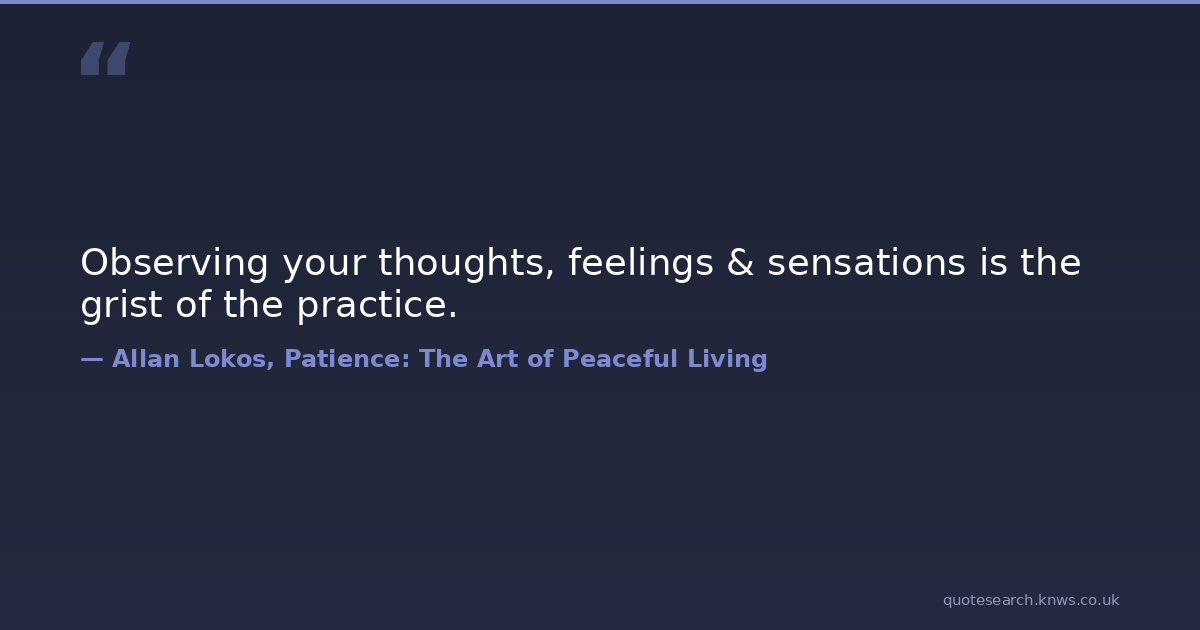 “

Observing your thoughts, feelings & sensations is the grist of the practice.

— Allan Lokos, Patience: The Art of Peaceful Living

quotesearch.knws.co.uk